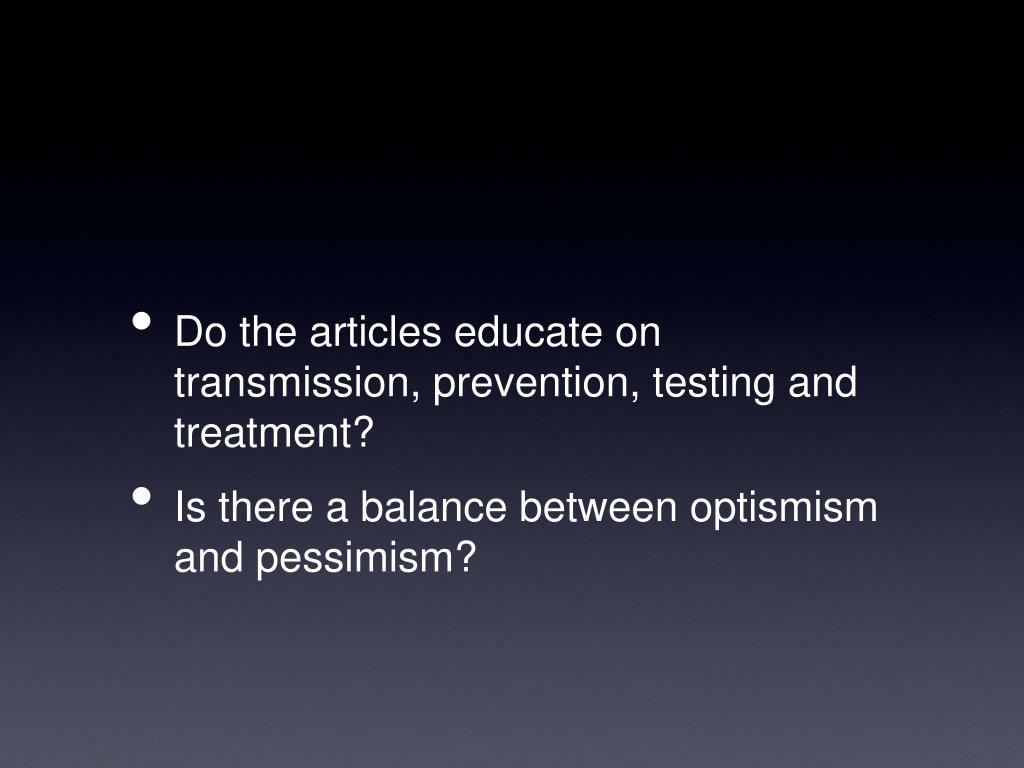 • Do the articles educate on transmission, prevention, testing and treatment?

• Is there a balance between optismism and pessimism?